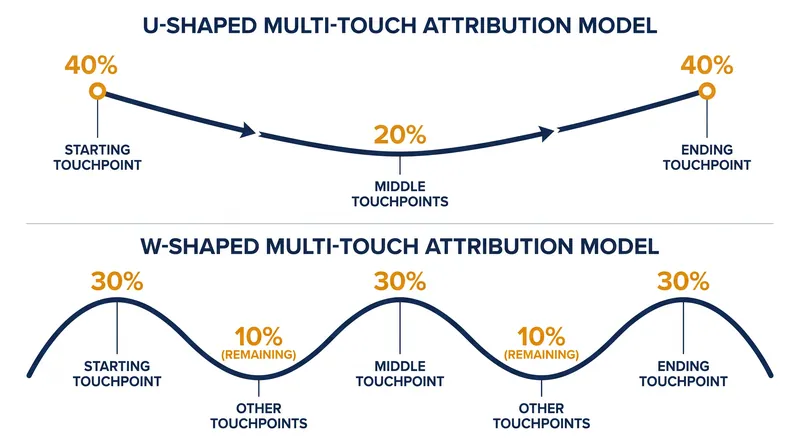 U-SHAPED MULTI-TOUCH ATTRIBUTION MODEL

40%

STARTING TOUCHPOINT

20%

MIDDLE TOUCHPOINTS

40%

ENDING TOUCHPOINT

W-SHAPED MULTI-TOUCH ATTRIBUTION MODEL

30%

STARTING TOUCHPOINT

10% (REMAINING)

OTHER TOUCHPOINTS

30%

MIDDLE TOUCHPOINT

10% (REMAINING)

OTHER TOUCHPOINTS

30%

ENDING TOUCHPOINT